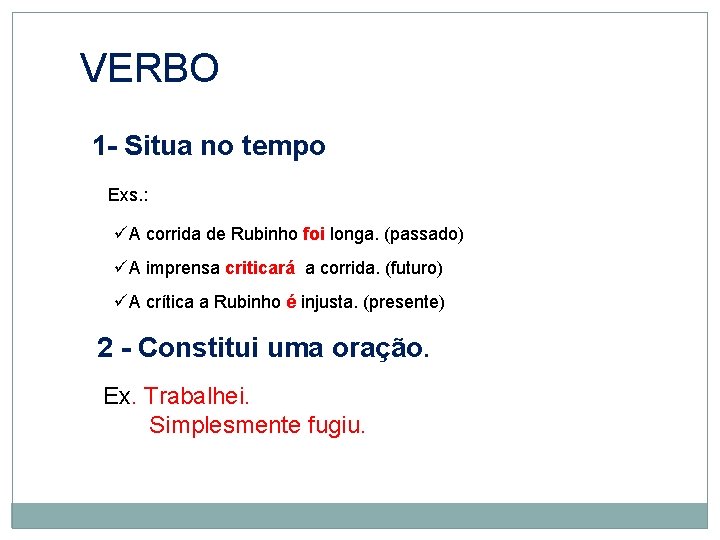 VERBO

1- Situa no tempo

Exs.:

✓A corrida de Rubinho foi longa. (passado)

✓A imprensa criticará a corrida. (futuro)

✓A crítica a Rubinho é injusta. (presente)

2 - Constitui uma oração.

Ex. Trabalhei.
Simplesmente fugiu.